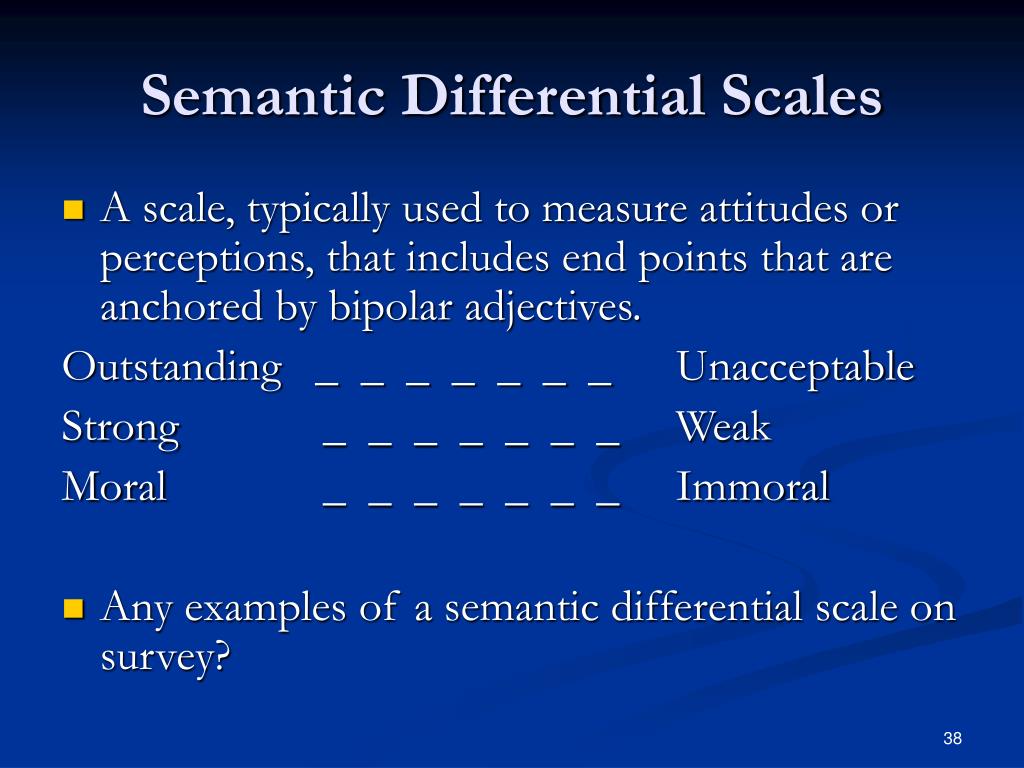 Semantic Differential Scales

A scale, typically used to measure attitudes or perceptions, that includes end points that are anchored by bipolar adjectives.

Outstanding _ _ _ _ _ _ _ Unacceptable
Strong _ _ _ _ _ _ _ Weak
Moral _ _ _ _ _ _ _ Immoral

Any examples of a semantic differential scale on survey?

38